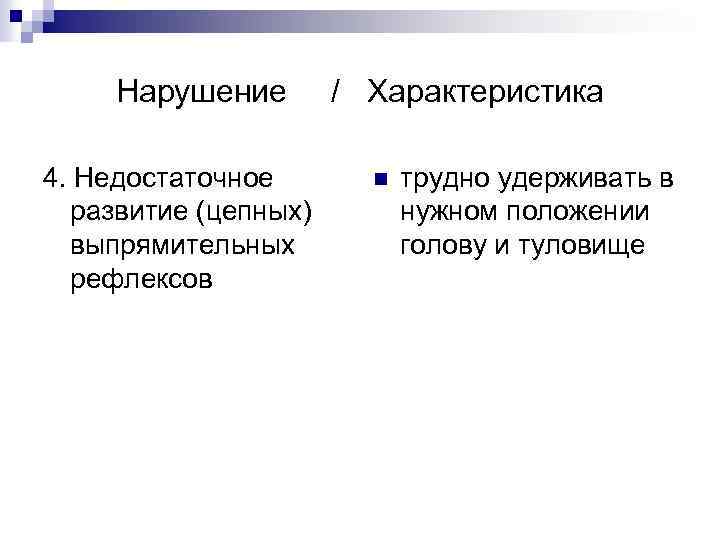 Нарушение / Характеристика

4. Недостаточное развитие (цепных) выпрямительных рефлексов

трудно удерживать в нужном положении голову и туловище